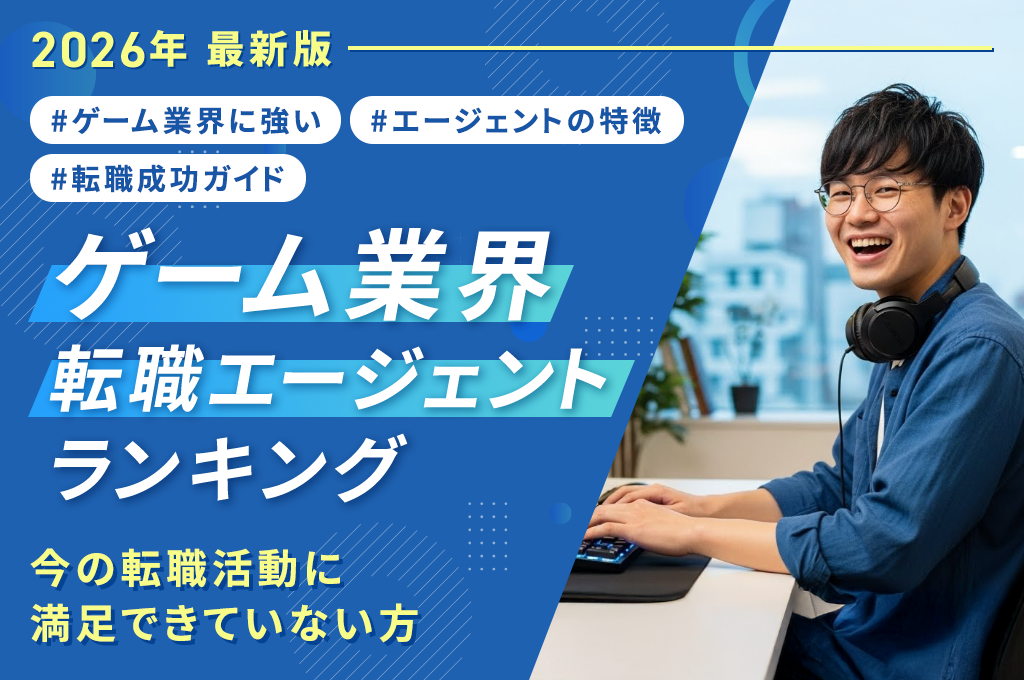 2026年 最新版

#ゲーム業界に強い #エージェントの特徴

#転職成功ガイド

ゲーム業界
転職エージェント
ランキング

今の転職活動に
満足できていない方